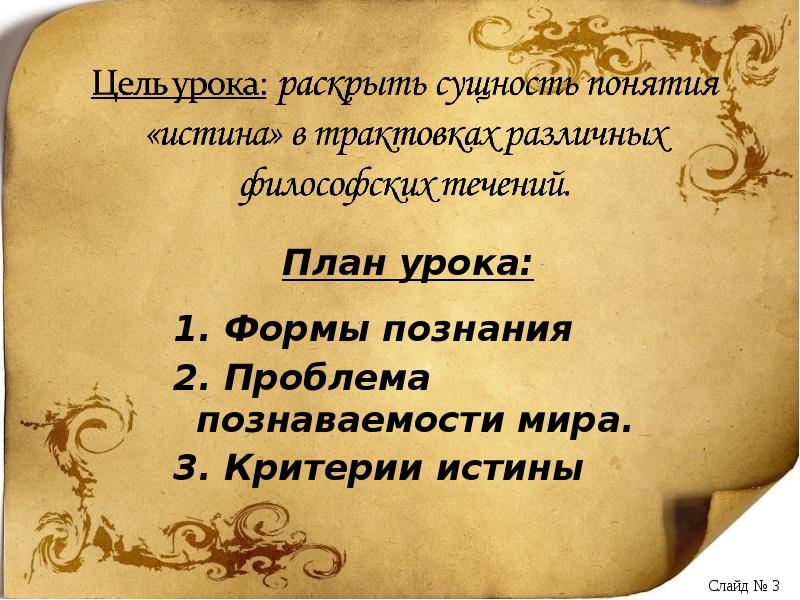 Цель урока: раскрыть сущность понятия «истина» в трактовках различных философских течений.

План урока:

1. Формы познания
2. Проблема познаваемости мира.
3. Критерии истины

Слайд № 3